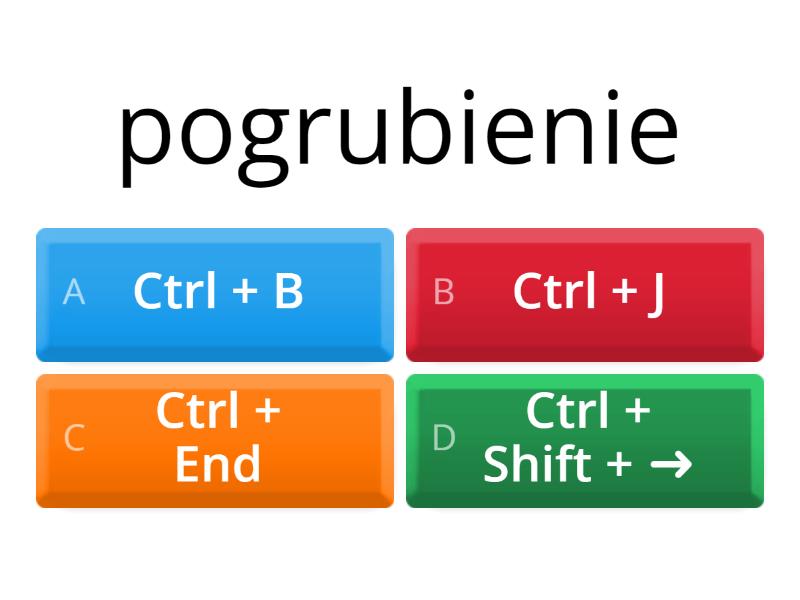 pogrubienie

A Ctrl + B

B Ctrl + J

C Ctrl + End

D Ctrl + Shift + →